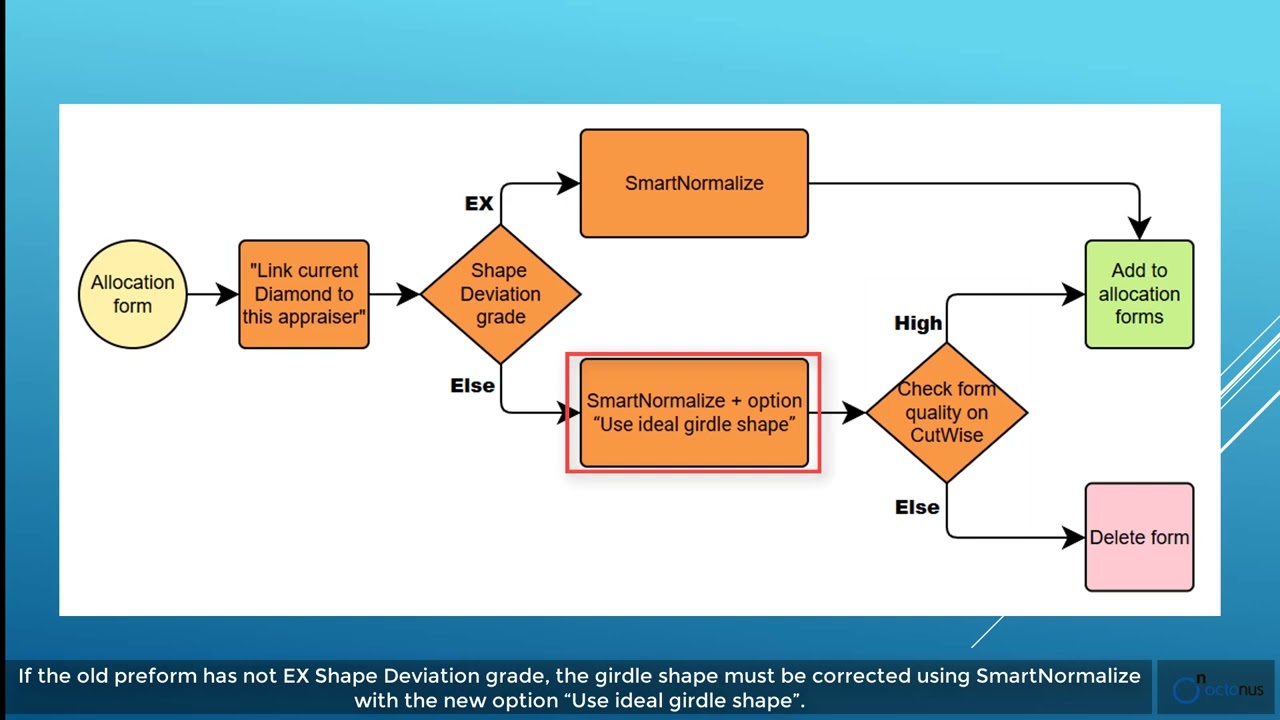 Allocation form

"Link current Diamond to this appraiser"

Shape Deviation grade

EX

SmartNormalize

Else

SmartNormalize + option "Use ideal girdle shape"

Check form quality on CutWise

High

Add to allocation forms

Else

Delete form

If the old preform has not EX Shape Deviation grade, the girdle shape must be corrected using SmartNormalize with the new option "Use ideal girdle shape".

octonus